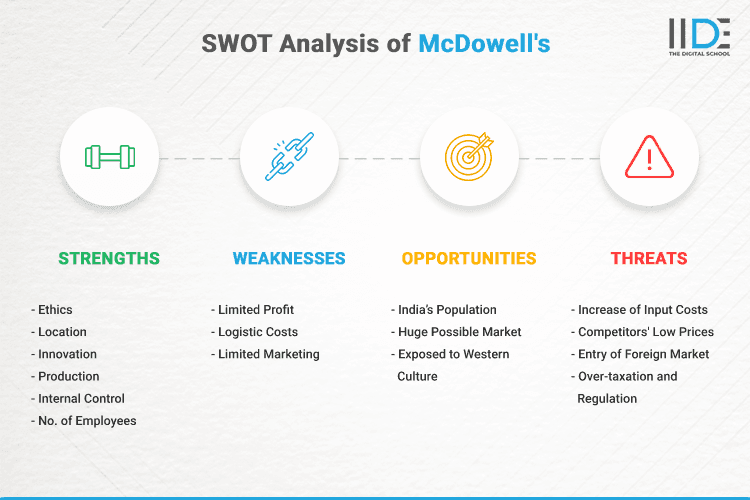 SWOT Analysis of McDowell's

IIDE
THE DIGITAL SCHOOL

STRENGTHS

- Ethics
- Location
- Innovation
- Production
- Internal Control
- No. of Employees

WEAKNESSES

- Limited Profit
- Logistic Costs
- Limited Marketing

OPPORTUNITIES

- India's Population
- Huge Possible Market
- Exposed to Western Culture

THREATS

- Increase of Input Costs
- Competitors' Low Prices
- Entry of Foreign Market
- Over-taxation and Regulation